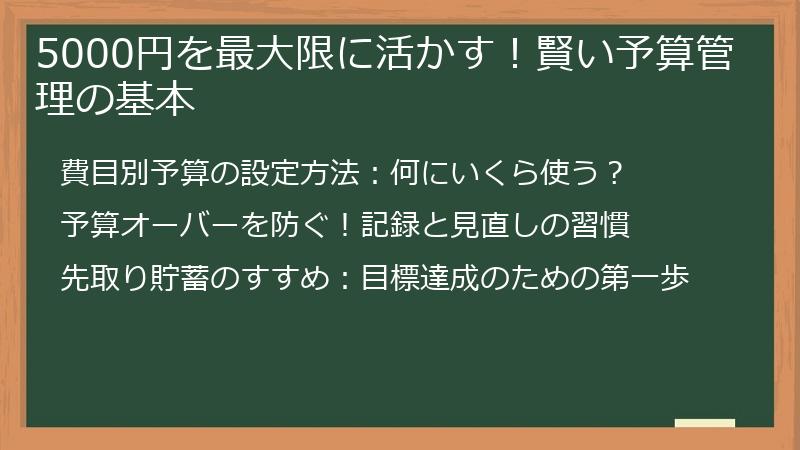 5000円を最大限に活かす！賢い予算管理の基本

費目別予算の設定方法：何にいくら使う？

予算オーバーを防ぐ！記録と見直しの習慣

先取り貯蓄のすすめ：目標達成のための第一歩